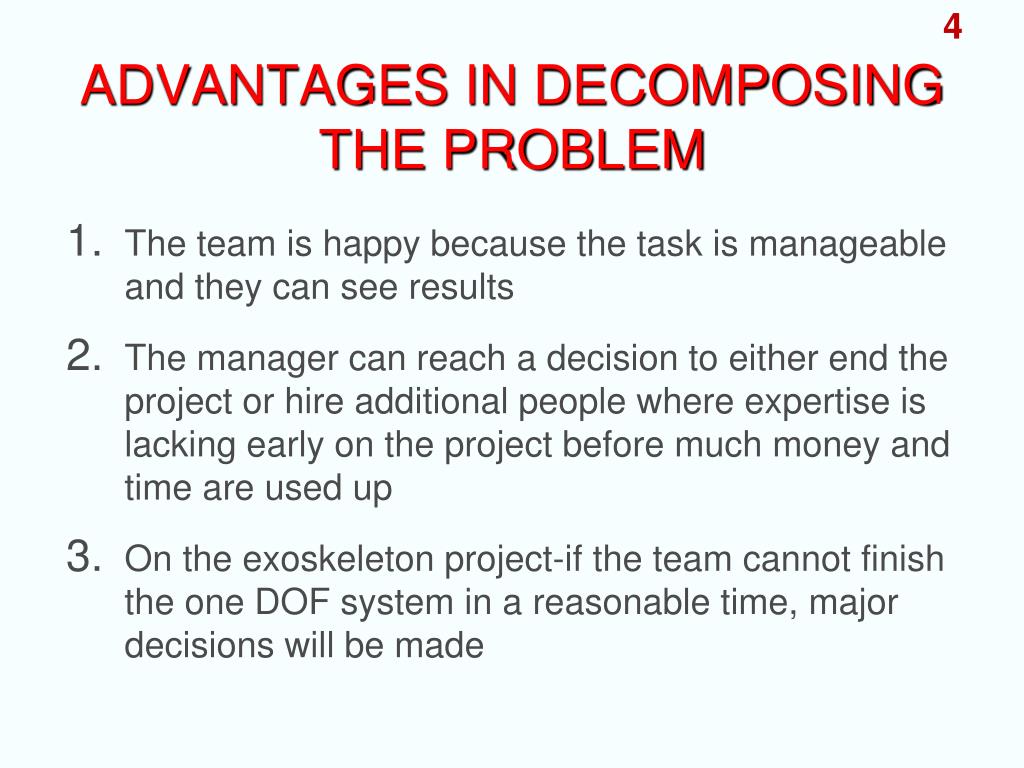 4

ADVANTAGES IN DECOMPOSING THE PROBLEM

1. The team is happy because the task is manageable and they can see results

2. The manager can reach a decision to either end the project or hire additional people where expertise is lacking early on the project before much money and time are used up

3. On the exoskeleton project-if the team cannot finish the one DOF system in a reasonable time, major decisions will be made